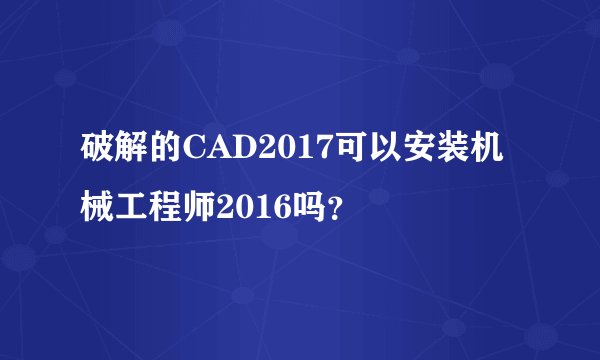 破解的CAD2017可以安装机械工程师2016吗?